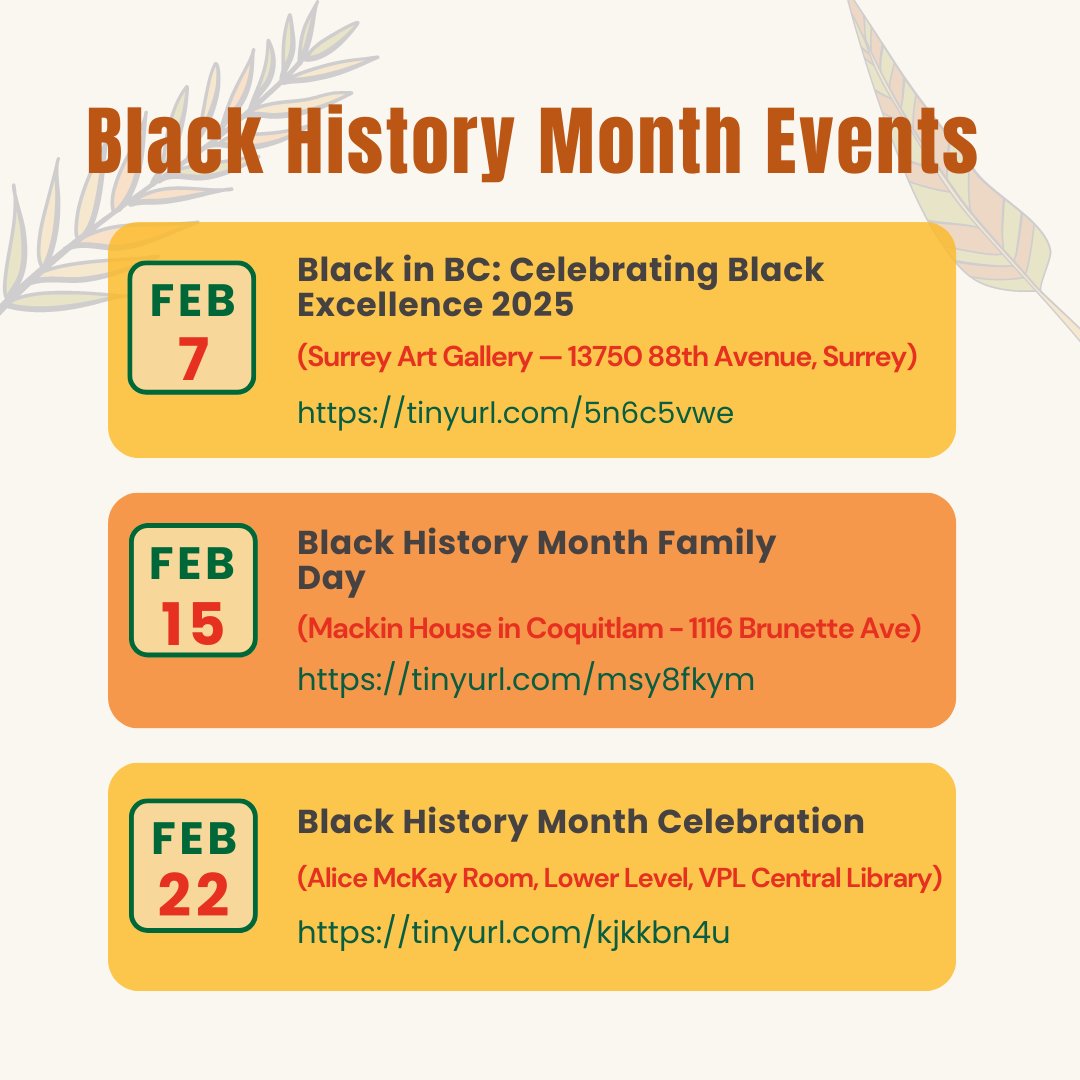 Black History Month Events

FEB
7

Black in BC: Celebrating Black Excellence 2025

(Surrey Art Gallery — 13750 88th Avenue, Surrey)

https://tinyurl.com/5n6c5vwe

FEB
15

Black History Month Family Day

(Mackin House in Coquitlam – 1116 Brunette Ave)

https://tinyurl.com/msy8fkym

FEB
22

Black History Month Celebration

(Alice McKay Room, Lower Level, VPL Central Library)

https://tinyurl.com/kjkkbn4u